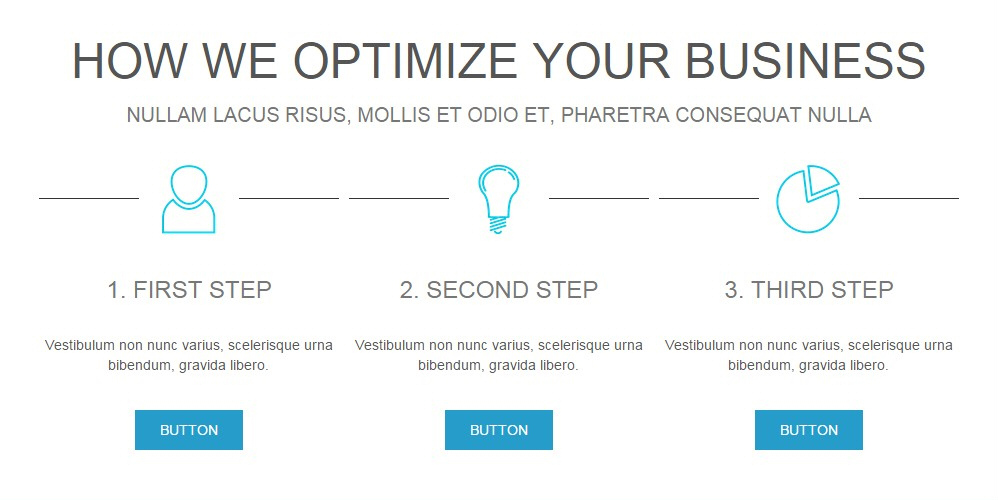 HOW WE OPTIMIZE YOUR BUSINESS

NULLAM LACUS RISUS, MOLLIS ET ODIO ET, PHARETRA CONSEQUAT NULLA

1. FIRST STEP

Vestibulum non nunc varius, scelerisque urna bibendum, gravida libero.

BUTTON

2. SECOND STEP

Vestibulum non nunc varius, scelerisque urna bibendum, gravida libero.

BUTTON

3. THIRD STEP

Vestibulum non nunc varius, scelerisque urna bibendum, gravida libero.

BUTTON